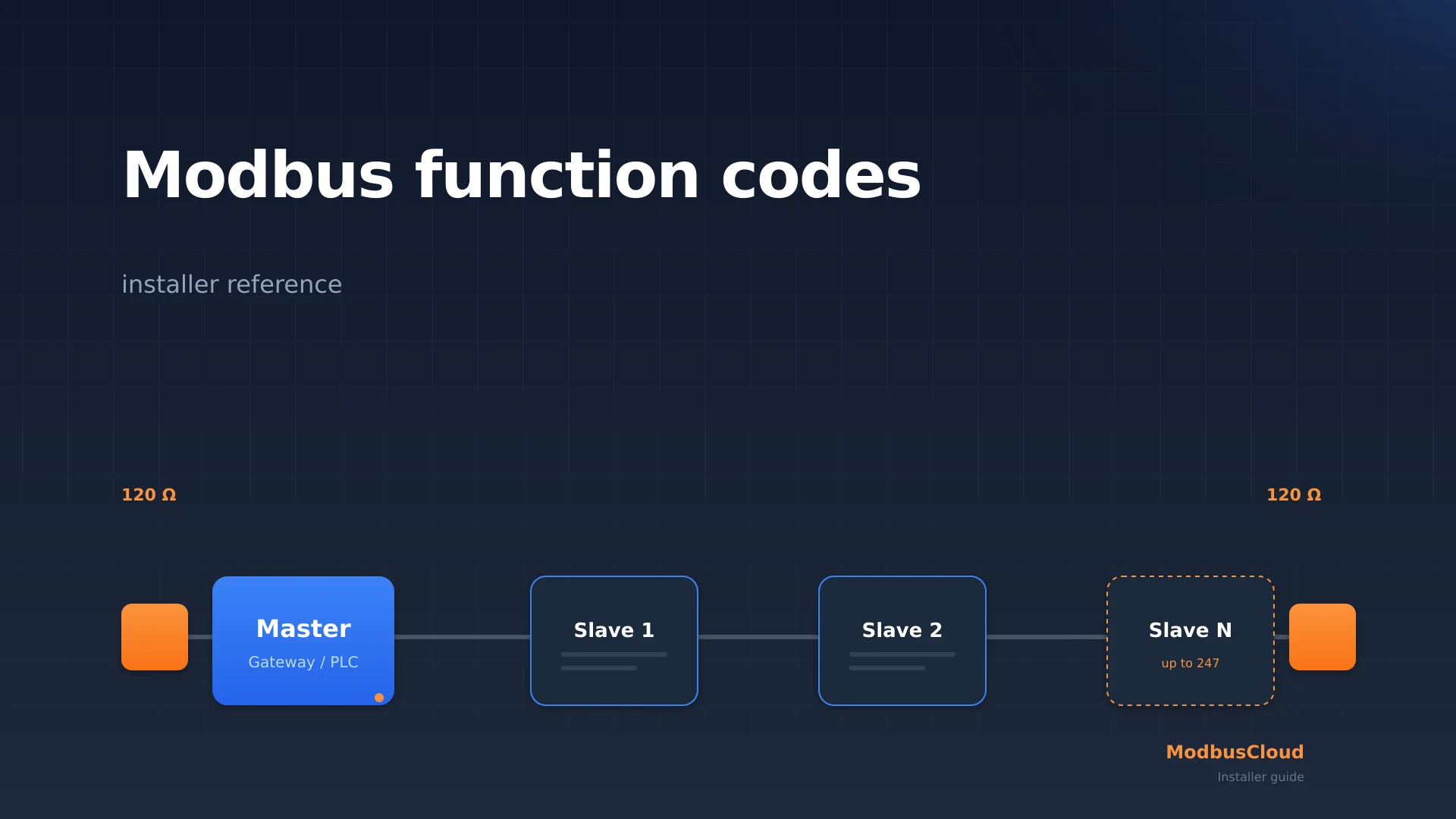 Modbus function codes

installer reference

120 Ω

120 Ω

Master
Gateway / PLC

Slave 1

Slave 2

Slave N
up to 247

ModbusCloud
Installer guide